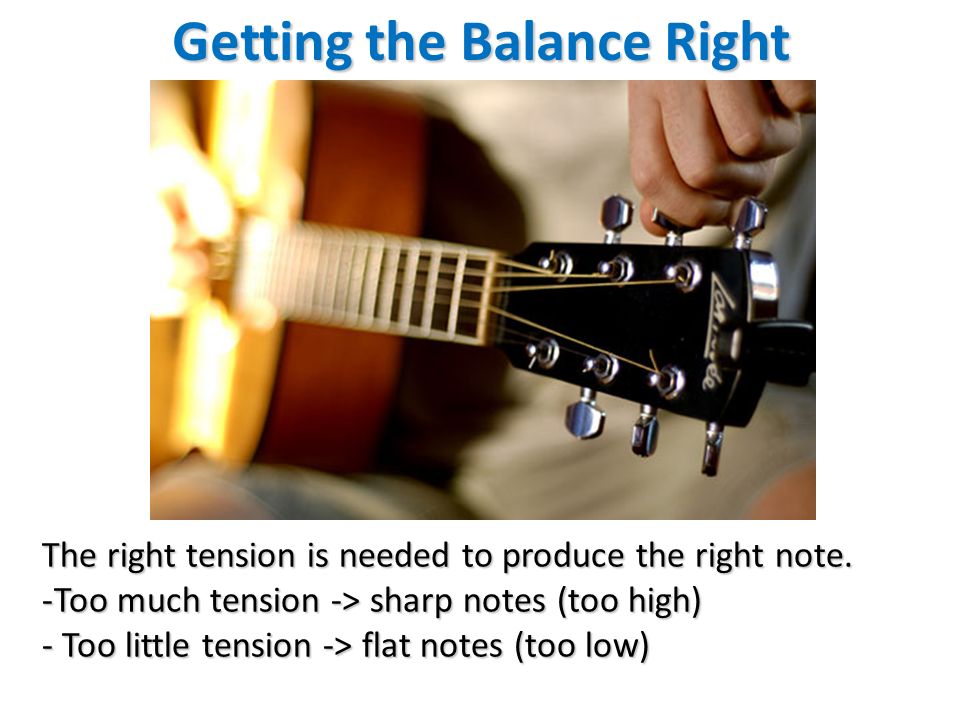 Getting the Balance Right

The right tension is needed to produce the right note.
-Too much tension -> sharp notes (too high)
- Too little tension -> flat notes (too low)